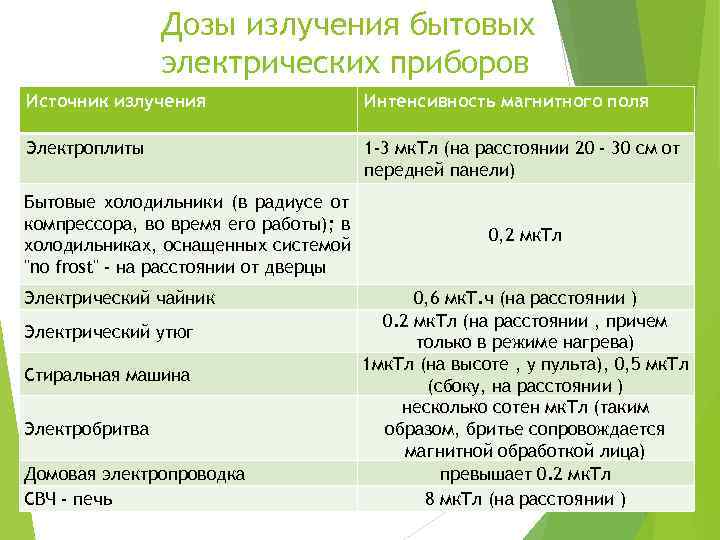 Дозы излучения бытовых электрических приборов

| Источник излучения | Интенсивность магнитного поля |
|---|---|
| Электроплиты | 1-3 мкТл (на расстоянии 20 - 30 см от передней панели) |
| Бытовые холодильники (в радиусе от компрессора, во время его работы); в холодильниках, оснащенных системой "no frost" - на расстоянии от дверцы | 0,2 мкТл |
| Электрический чайник | 0,6 мкТ.ч (на расстоянии ) |
| Электрический утюг | 0.2 мкТл (на расстоянии , причем только в режиме нагрева) |
| Стиральная машина | 1мкТл (на высоте , у пульта), 0,5 мкТл (сбоку, на расстоянии ) |
| Электробритва | несколько сотен мкТл (таким образом, бритье сопровождается магнитной обработкой лица) |
| Домовая электропроводка | превышает 0.2 мкТл |
| СВЧ - печь | 8 мкТл (на расстоянии ) |